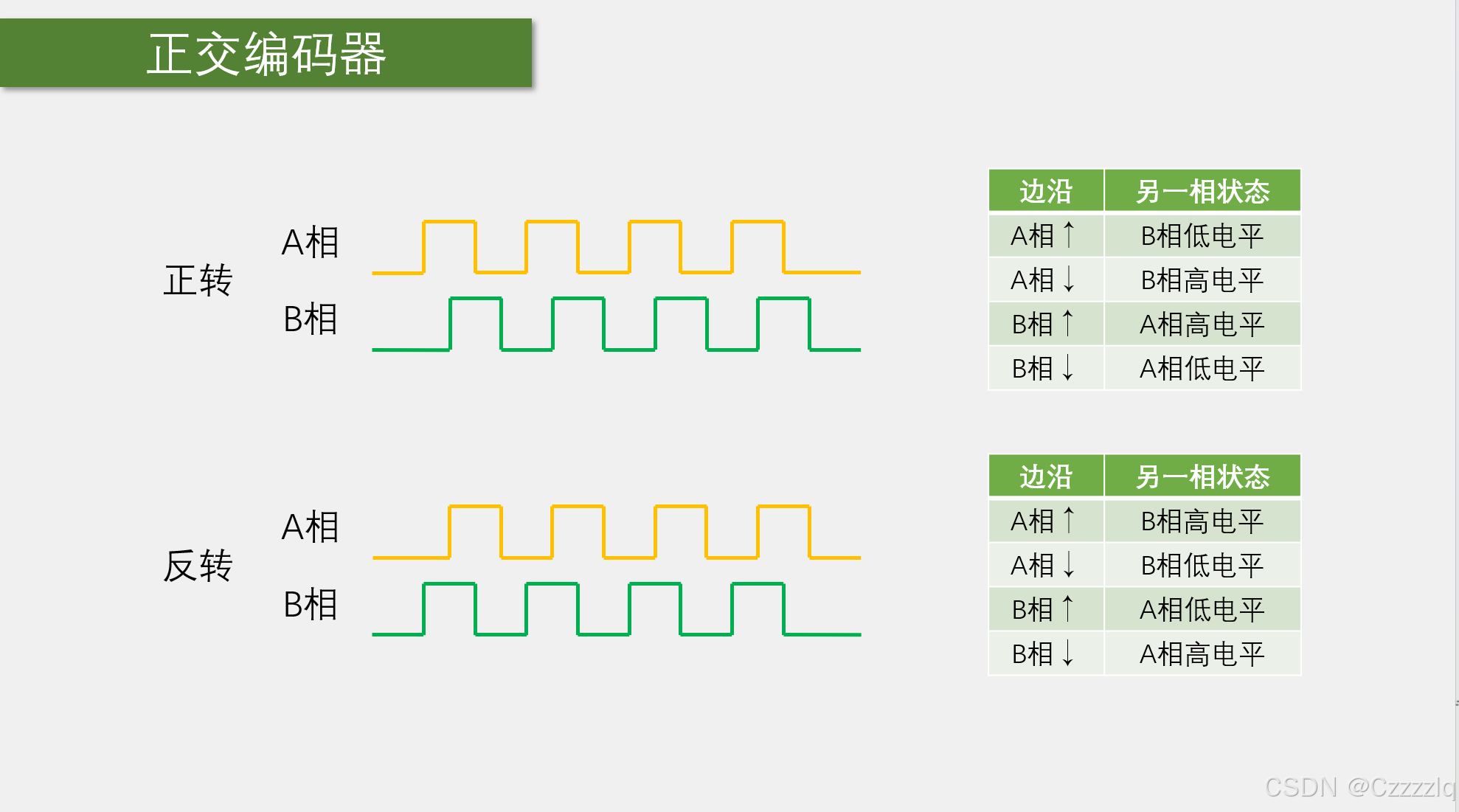 正交编码器

正转

A相

B相

| 边沿 | 另一相状态 |
|---|---|
| A相↑ | B相低电平 |
| A相↓ | B相高电平 |
| B相↑ | A相高电平 |
| B相↓ | A相低电平 |

反转

A相

B相

| 边沿 | 另一相状态 |
|---|---|
| A相↑ | B相高电平 |
| A相↓ | B相低电平 |
| B相↑ | A相低电平 |
| B相↓ | A相高电平 |

CSDN @Czzzzlq